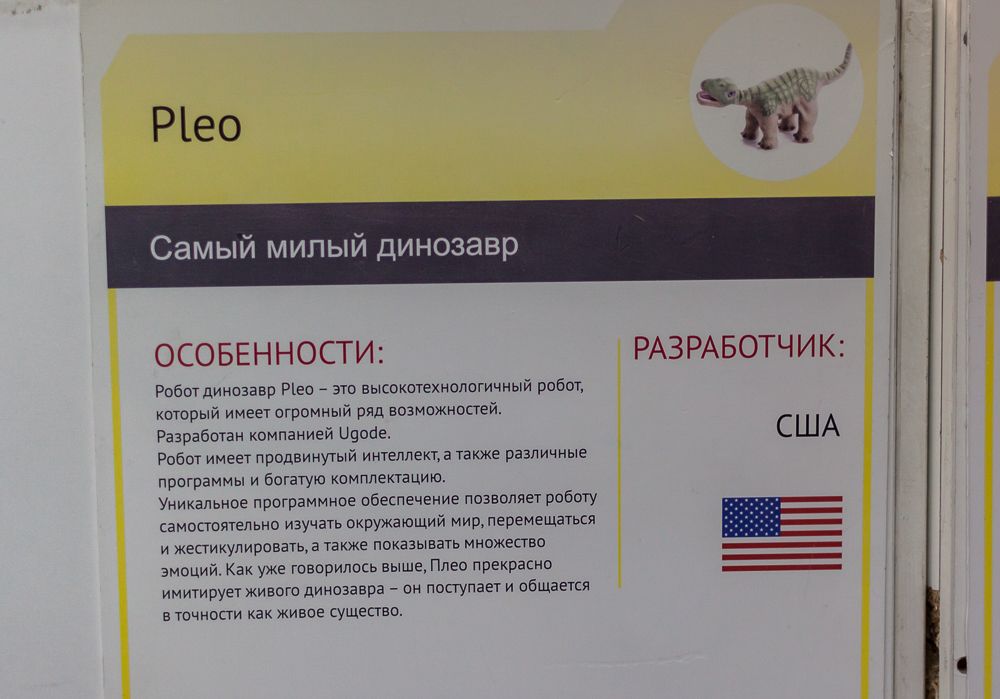 Pleo

Самый милый динозавр

ОСОБЕННОСТИ:

Робот динозавр Pleo – это высокотехнологичный робот, который имеет огромный ряд возможностей.
Разработан компанией Ugode.
Робот имеет продвинутый интеллект, а также различные программы и богатую комплектацию.
Уникальное программное обеспечение позволяет роботу самостоятельно изучать окружающий мир, перемещаться и жестикулировать, а также показывать множество эмоций. Как уже говорилось выше, Плео прекрасно имитирует живого динозавра – он поступает и общается в точности как живое существо.

РАЗРАБОТЧИК:

США